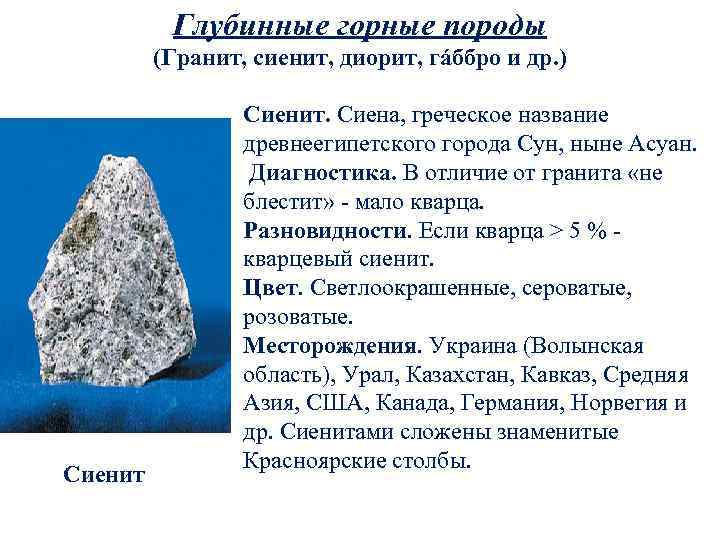 Глубинные горные породы
(Гранит, сиенит, диорит, га́ббро и др.)

Сиенит. Сиена, греческое название древнеегипетского города Сун, ныне Асуан.
Диагностика. В отличие от гранита «не блестит» - мало кварца.
Разновидности. Если кварца > 5 % - кварцевый сиенит.
Цвет. Светлоокрашенные, сероватые, розоватые.
Месторождения. Украина (Волынская область), Урал, Казахстан, Кавказ, Средняя Азия, США, Канада, Германия, Норвегия и др. Сиенитами сложены знаменитые Красноярские столбы.

Сиенит